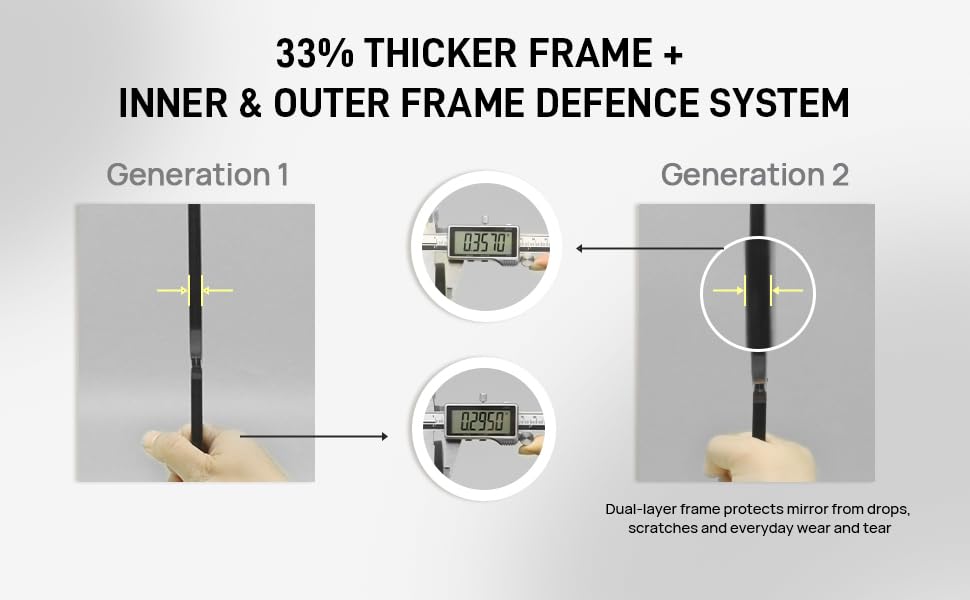 33% THICKER FRAME +
INNER & OUTER FRAME DEFENCE SYSTEM

Generation 1

0.3570

0.2950

Generation 2

Dual-layer frame protects mirror from drops, scratches and everyday wear and tear